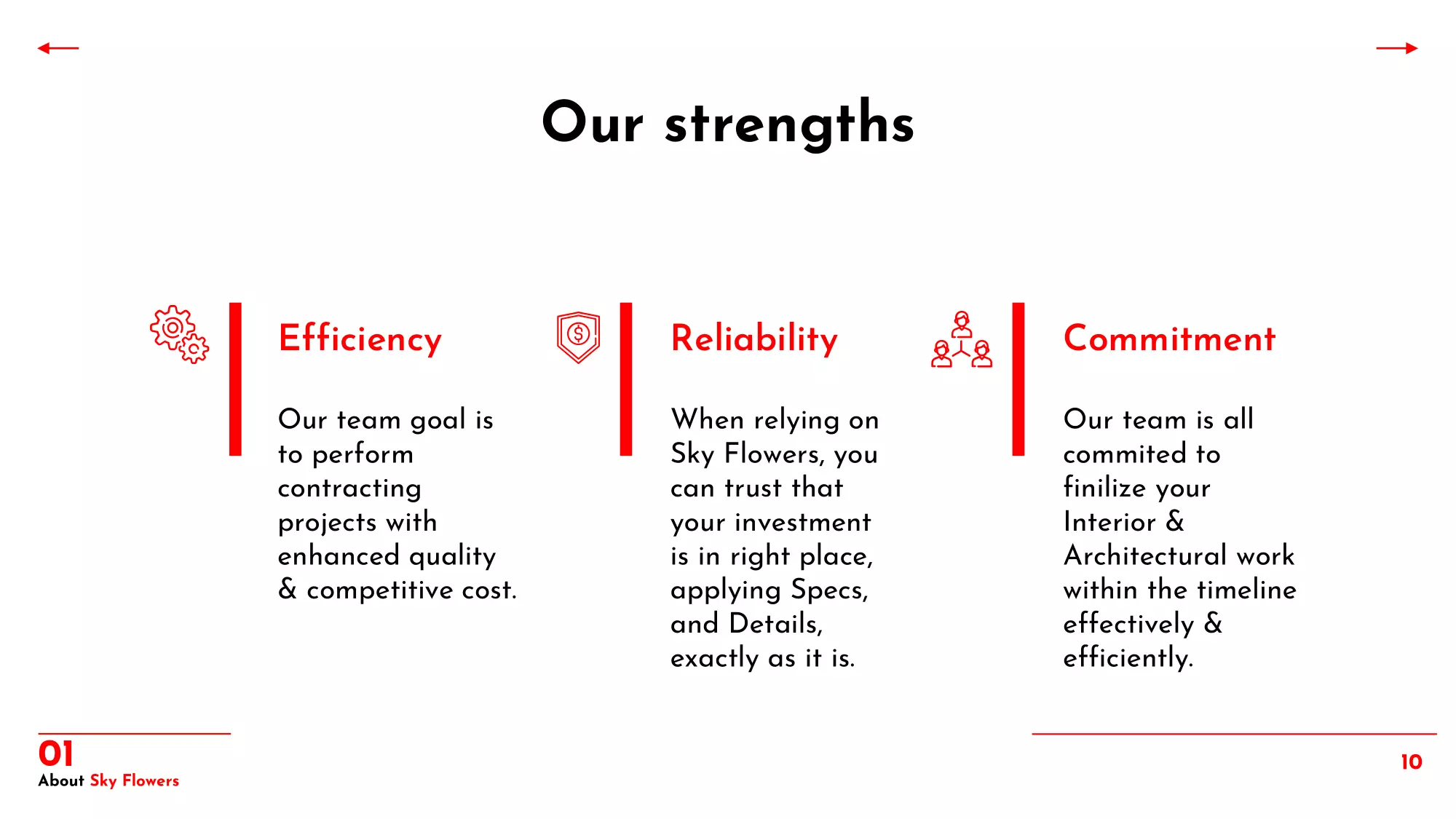 Our strengths

Efficiency

Our team goal is to perform contracting projects with enhanced quality & competitive cost.

Reliability

When relying on Sky Flowers, you can trust that your investment is in right place, applying Specs, and Details, exactly as it is.

Commitment

Our team is all commited to finilize your Interior & Architectural work within the timeline effectively & efficiently.

01
About Sky Flowers

10